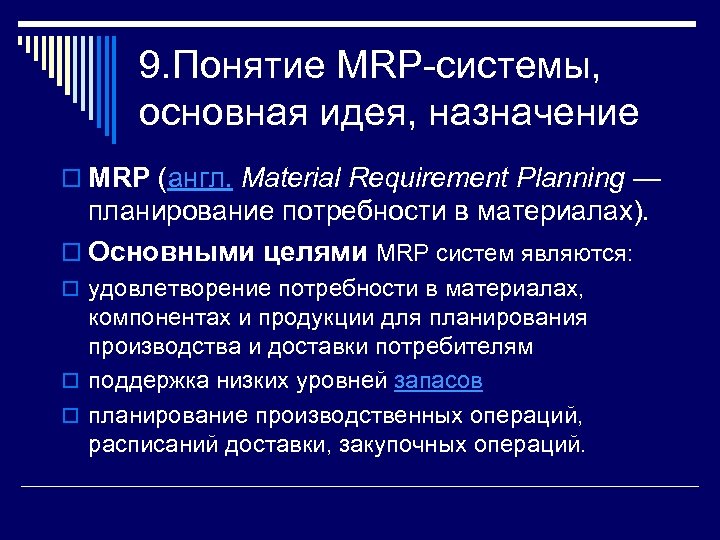 9.Понятие MRP-системы, основная идея, назначение

MRP (англ. Material Requirement Planning — планирование потребности в материалах).

Основными целями MRP систем являются:

удовлетворение потребности в материалах, компонентах и продукции для планирования производства и доставки потребителям

поддержка низких уровней запасов

планирование производственных операций, расписаний доставки, закупочных операций.